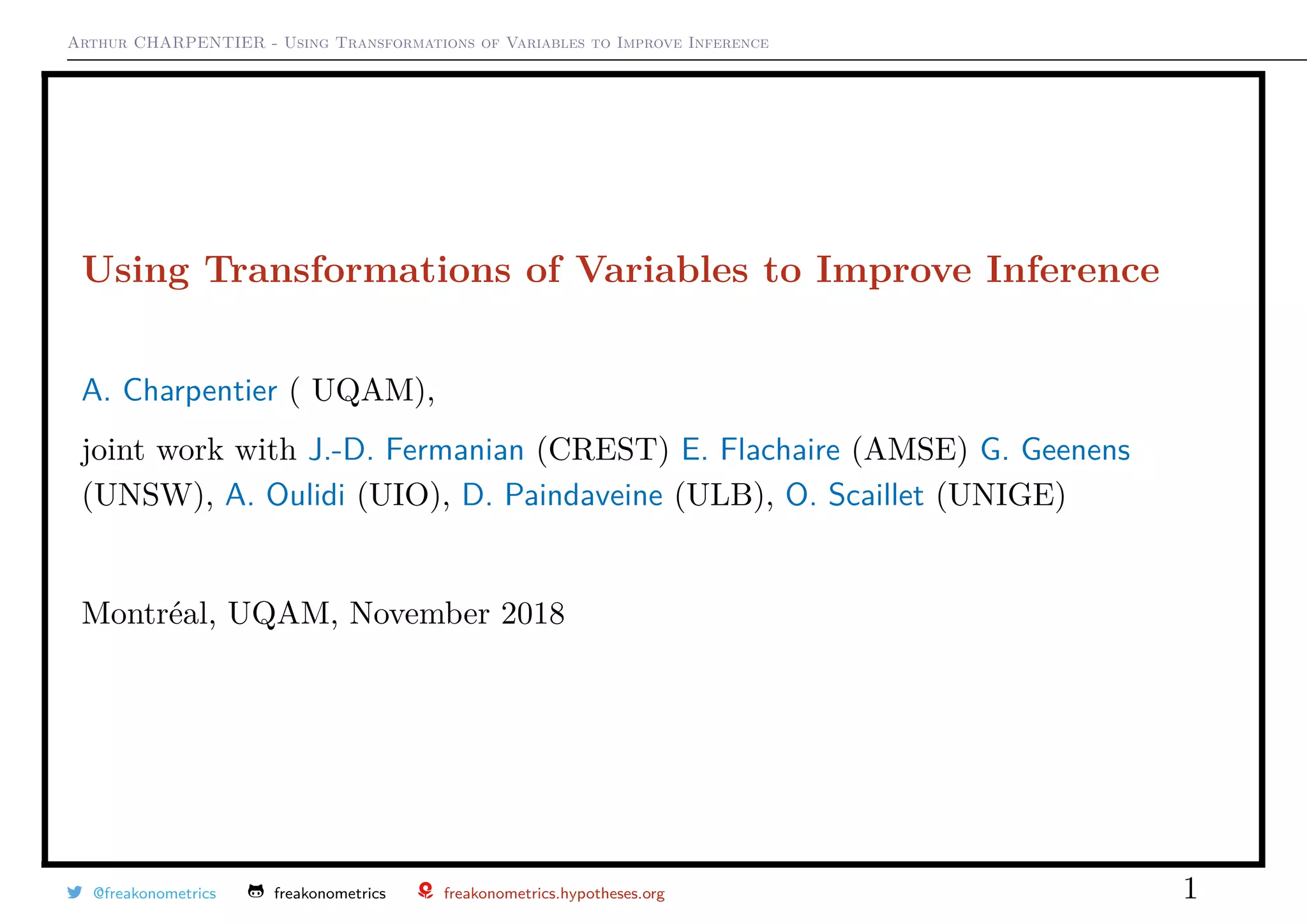 Arthur CHARPENTIER - Using Transformations of Variables to Improve Inference

Using Transformations of Variables to Improve Inference

A. Charpentier ( UQAM),

joint work with J.-D. Fermanian (CREST) E. Flachaire (AMSE) G. Geenens (UNSW), A. Oulidi (UIO), D. Paindaveine (ULB), O. Scaillet (UNIGE)

Montréal, UQAM, November 2018

@freakonometrics freakonometrics freakonometrics.hypotheses.org 1